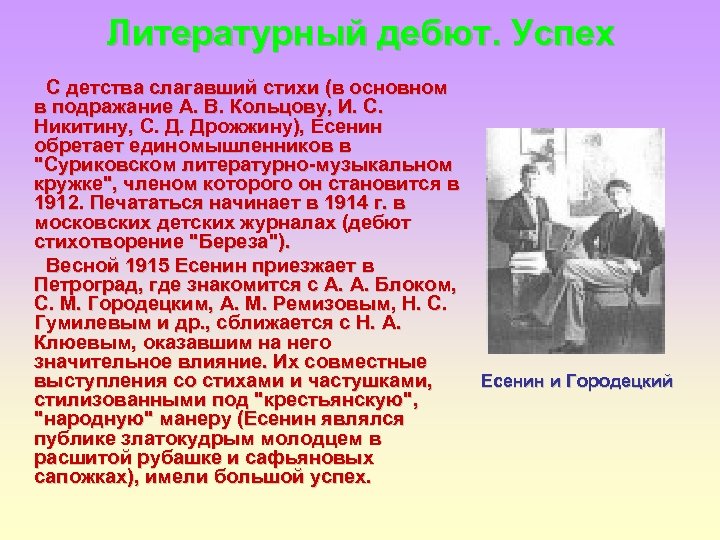 Литературный дебют. Успех

С детства слагавший стихи (в основном в подражание А. В. Кольцову, И. С. Никитину, С. Д. Дрожжину), Есенин обретает единомышленников в "Суриковском литературно-музыкальном кружке", членом которого он становится в 1912. Печататься начинает в 1914 г. в московских детских журналах (дебют стихотворение "Береза").

Весной 1915 Есенин приезжает в Петроград, где знакомится с А. А. Блоком, С. М. Городецким, А. М. Ремизовым, Н. С. Гумилевым и др., сближается с Н. А. Клюевым, оказавшим на него значительное влияние. Их совместные выступления со стихами и частушками, стилизованными под "крестьянскую", "народную" манеру (Есенин являлся публике златокудрым молодцем в расшитой рубашке и сафьяновых сапожках), имели большой успех.

Есенин и Городецкий